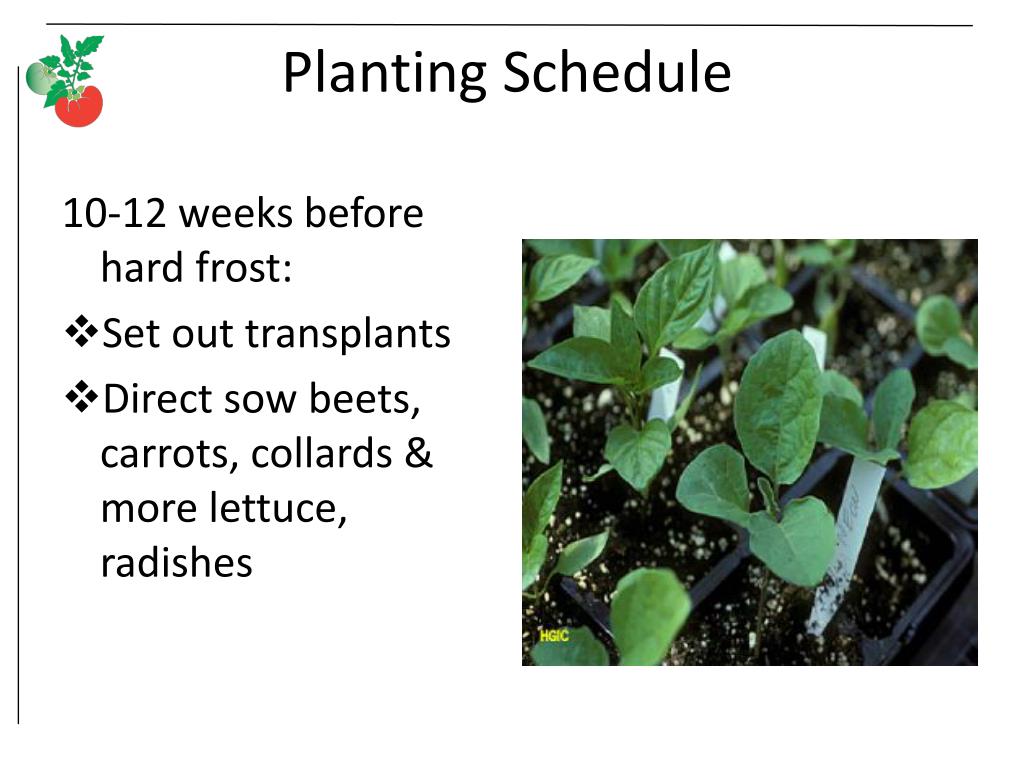 Planting Schedule

10-12 weeks before hard frost:

❖Set out transplants

❖Direct sow beets, carrots, collards & more lettuce, radishes

HGIC